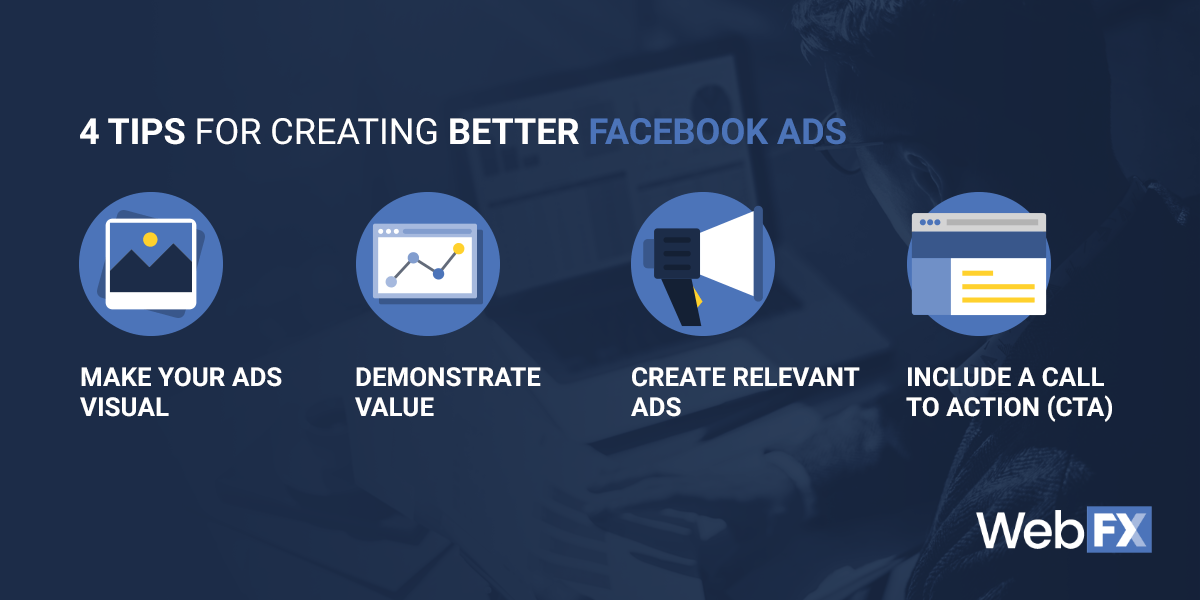 4 TIPS FOR CREATING BETTER FACEBOOK ADS

MAKE YOUR ADS VISUAL

DEMONSTRATE VALUE

CREATE RELEVANT ADS

INCLUDE A CALL TO ACTION (CTA)

WebFX